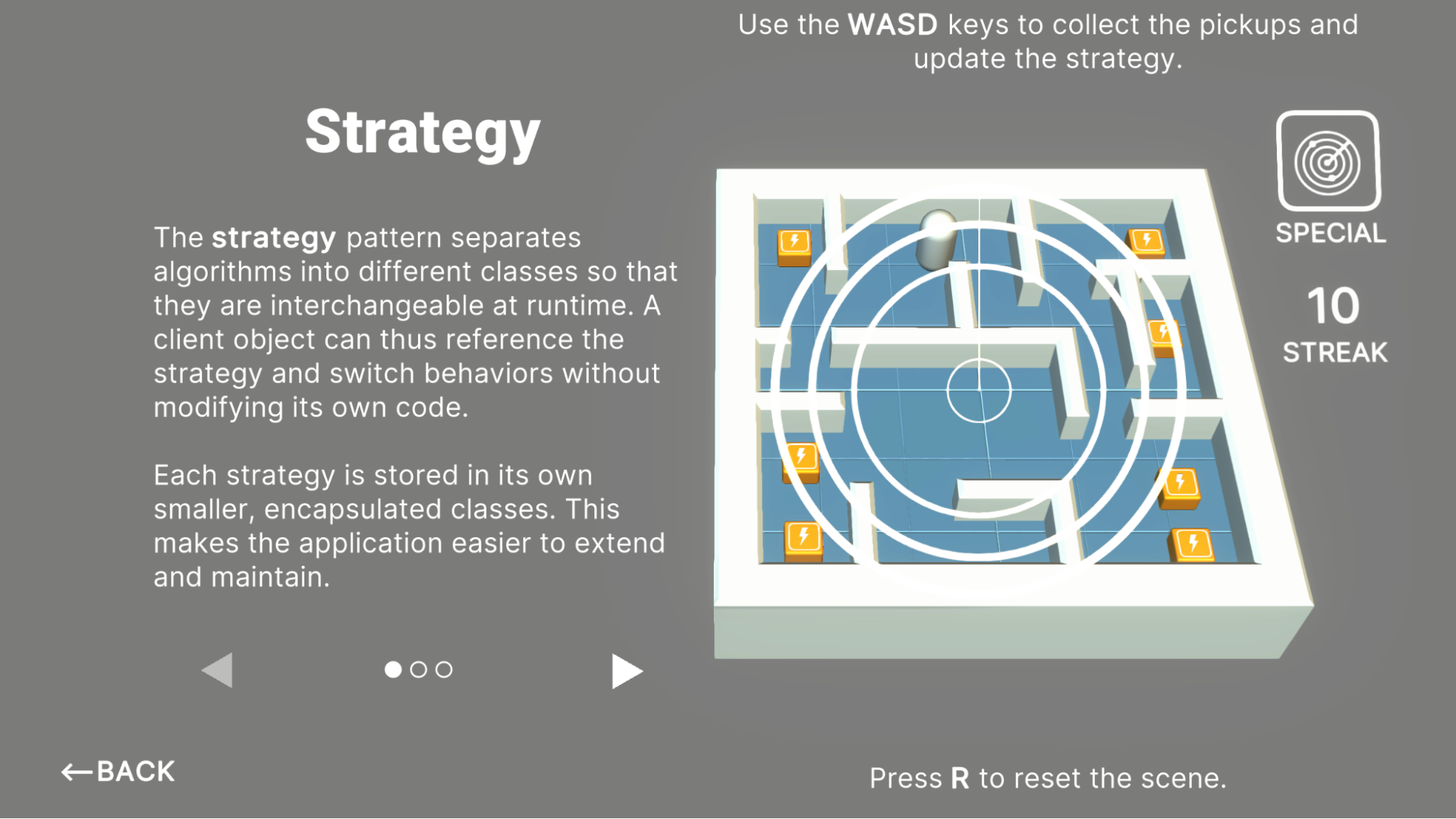 Use the WASD keys to collect the pickups and update the strategy.

Strategy

The strategy pattern separates algorithms into different classes so that they are interchangeable at runtime. A client object can thus reference the strategy and switch behaviors without modifying its own code.

Each strategy is stored in its own smaller, encapsulated classes. This makes the application easier to extend and maintain.

SPECIAL

10

STREAK

←BACK

Press R to reset the scene.